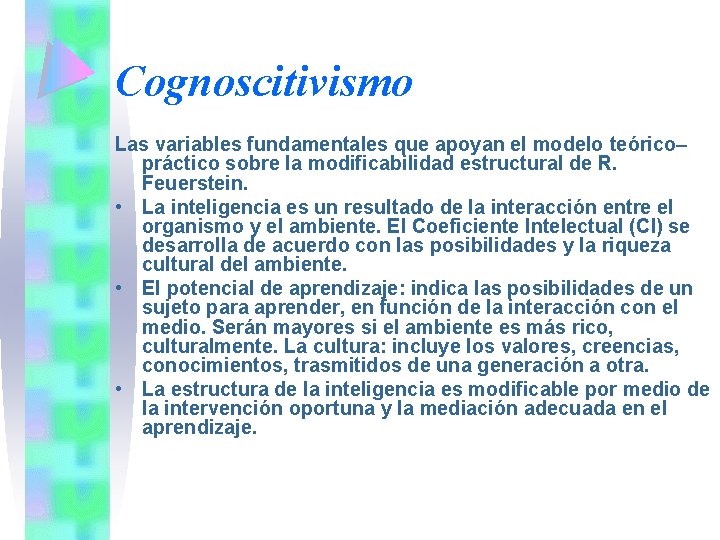 Cognoscitivismo

Las variables fundamentales que apoyan el modelo teórico–práctico sobre la modificabilidad estructural de R. Feuerstein.

• La inteligencia es un resultado de la interacción entre el organismo y el ambiente. El Coeficiente Intelectual (CI) se desarrolla de acuerdo con las posibilidades y la riqueza cultural del ambiente.

• El potencial de aprendizaje: indica las posibilidades de un sujeto para aprender, en función de la interacción con el medio. Serán mayores si el ambiente es más rico, culturalmente. La cultura: incluye los valores, creencias, conocimientos, trasmitidos de una generación a otra.

• La estructura de la inteligencia es modificable por medio de la intervención oportuna y la mediación adecuada en el aprendizaje.